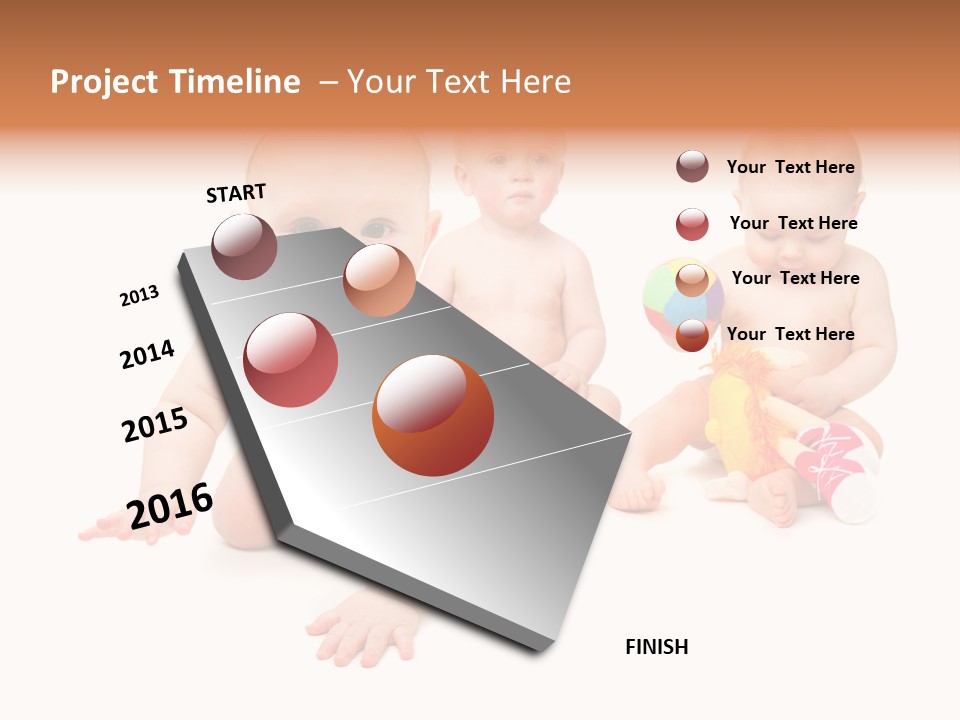 Project Timeline – Your Text Here

START

2013

2014

2015

2016

FINISH

Your Text Here

Your Text Here

Your Text Here

Your Text Here